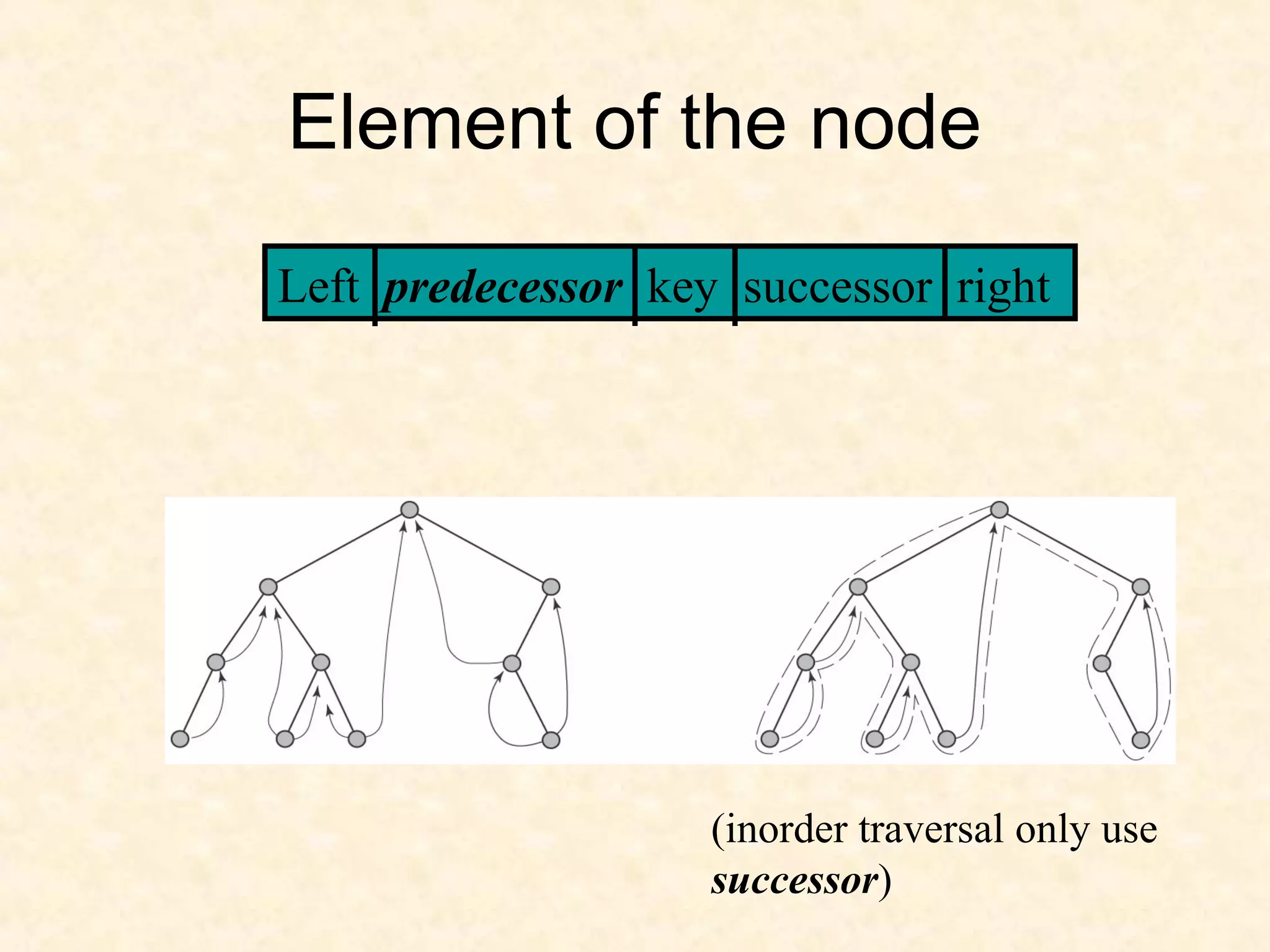 Element of the node

| Left | predecessor | key | successor | right |
|---|---|---|---|---|

(inorder traversal only use successor)